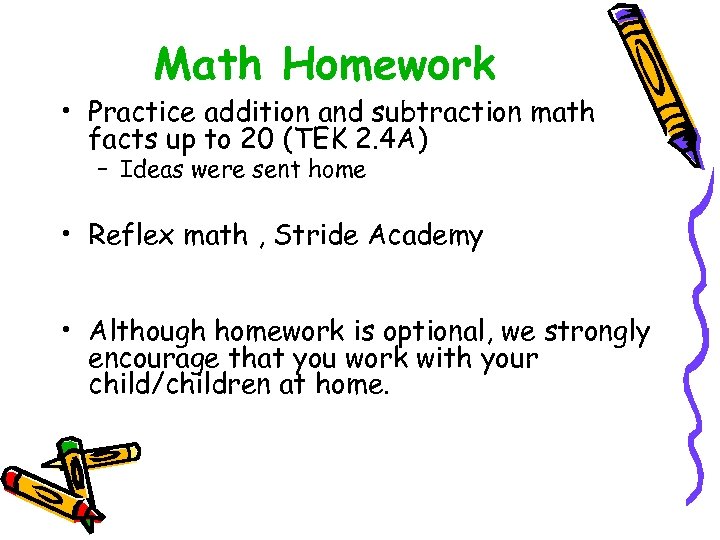 Math Homework

• Practice addition and subtraction math facts up to 20 (TEK 2.4A)
– Ideas were sent home

• Reflex math , Stride Academy

• Although homework is optional, we strongly encourage that you work with your child/children at home.